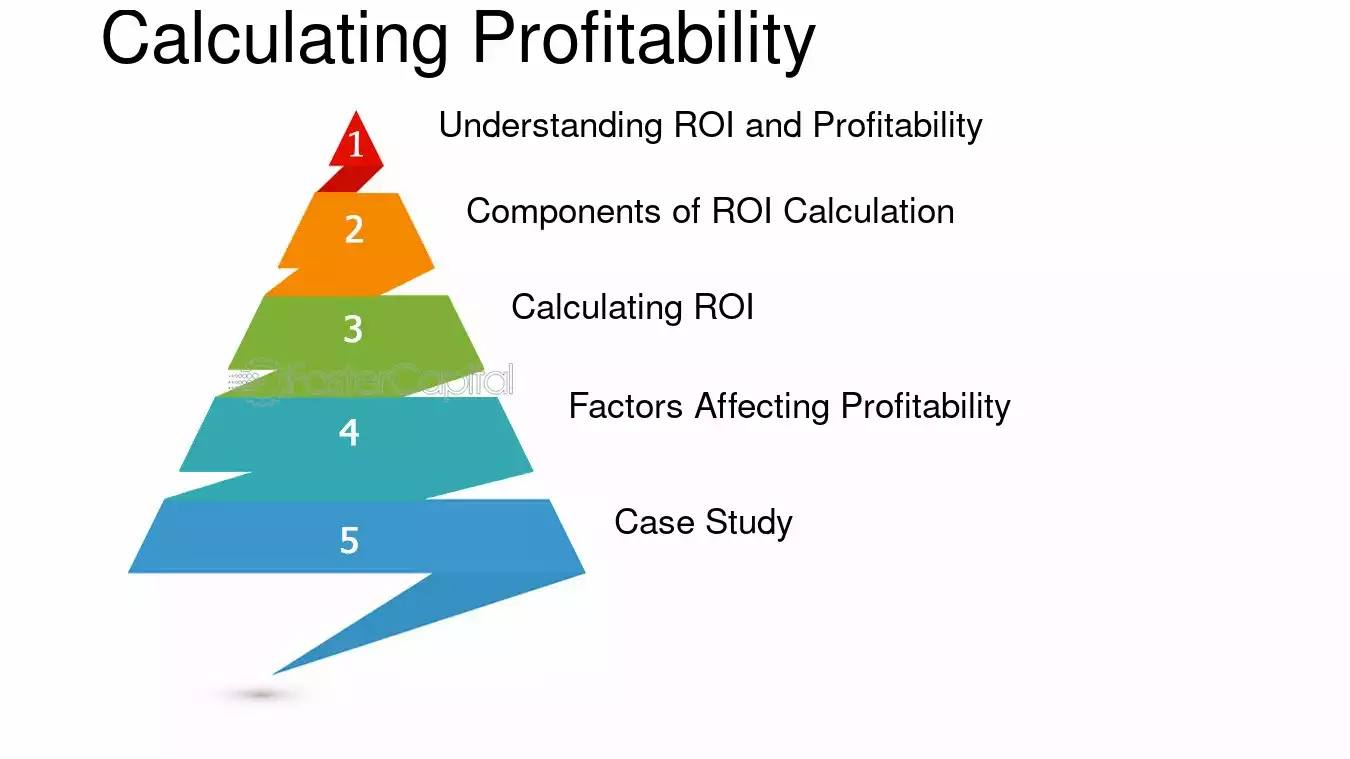 Calculating Profitability

1 Understanding ROI and Profitability

2 Components of ROI Calculation

3 Calculating ROI

FasterCapital

4 Factors Affecting Profitability

5 Case Study